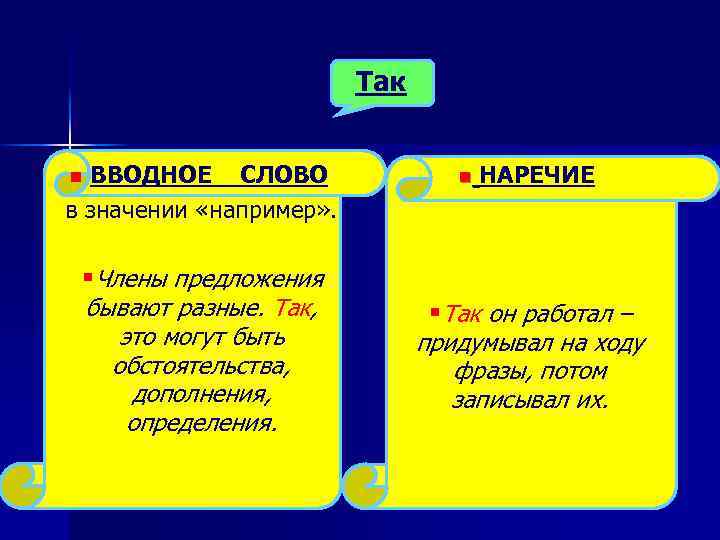 Так

ВВОДНОЕ СЛОВО

в значении «например».

Члены предложения бывают разные. Так, это могут быть обстоятельства, дополнения, определения.

НАРЕЧИЕ

Так он работал – придумывал на ходу фразы, потом записывал их.